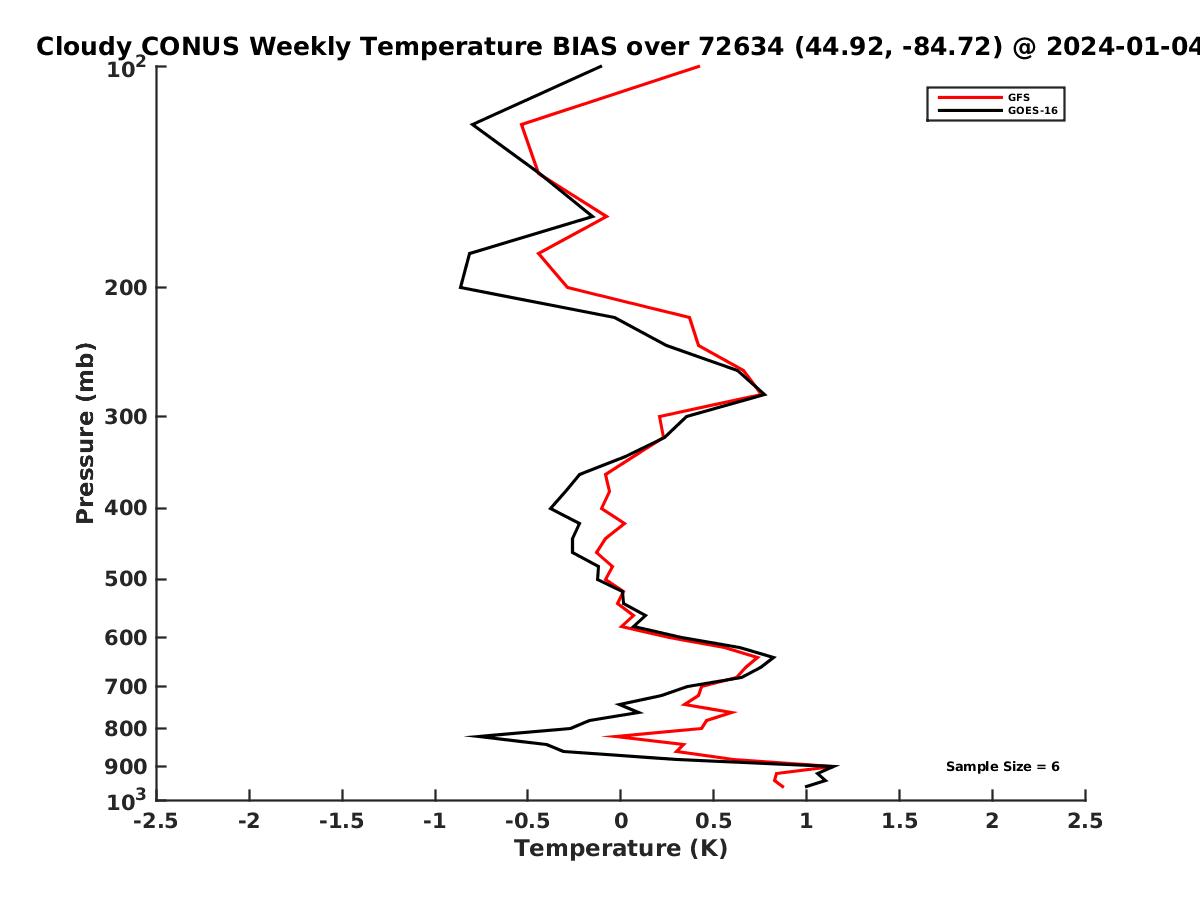 Cloudy CONUS Weekly Temperature BIAS over 72634 (44.92, -84.72) @ 2024-01-04

GFS
GOES-16

Pressure (mb)

$10^2$
200
300
400
500
600
700
800
900
$10^3$

Sample Size = 6

-2.5 -2 -1.5 -1 -0.5 0 0.5 1 1.5 2 2.5

Temperature (K)